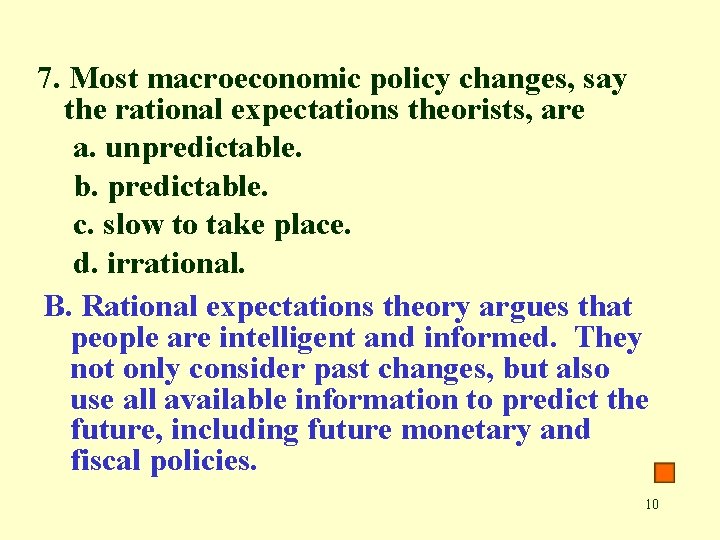 7. Most macroeconomic policy changes, say the rational expectations theorists, are

a. unpredictable.

b. predictable.

c. slow to take place.

d. irrational.

B. Rational expectations theory argues that people are intelligent and informed. They not only consider past changes, but also use all available information to predict the future, including future monetary and fiscal policies.

10